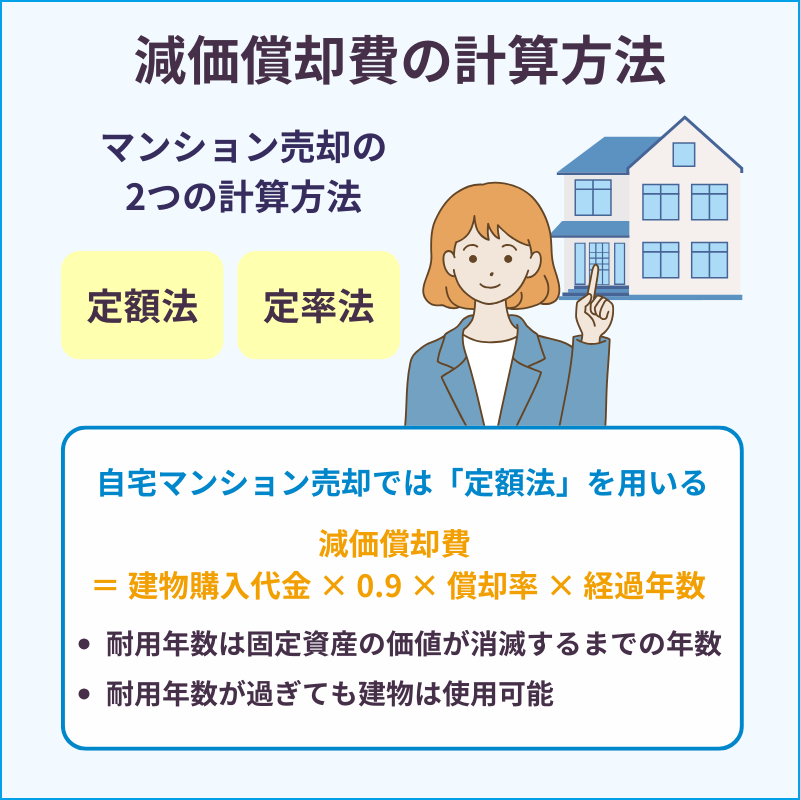 減価償却費の計算方法

マンション売却の
2つの計算方法

定額法

定率法

自宅マンション売却では「定額法」を用いる

減価償却費
＝ 建物購入代金 × 0.9 × 償却率 × 経過年数

• 耐用年数は固定資産の価値が消滅するまでの年数
• 耐用年数が過ぎても建物は使用可能